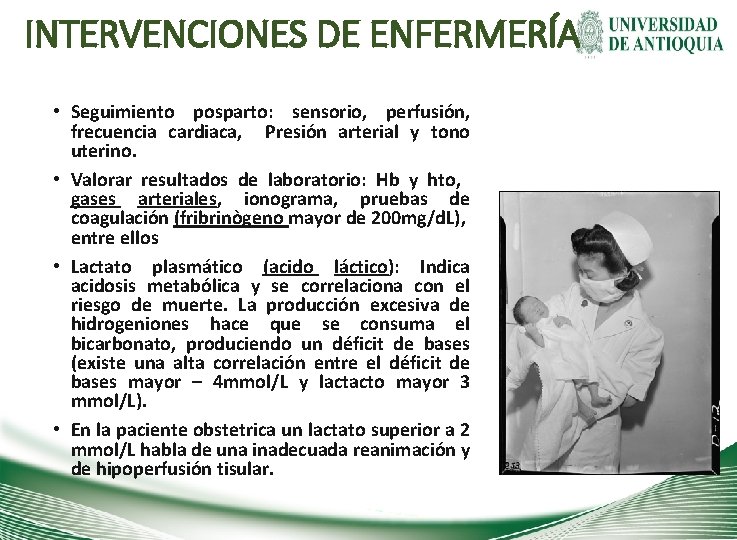 INTERVENCIONES DE ENFERMERÍA

UNIVERSIDAD DE ANTIOQUIA

• Seguimiento posparto: sensorio, perfusión, frecuencia cardiaca, Presión arterial y tono uterino.

• Valorar resultados de laboratorio: Hb y hto, gases arteriales, ionograma, pruebas de coagulación (fribrinògeno mayor de 200mg/dL), entre ellos

• Lactato plasmático (acido láctico): Indica acidosis metabólica y se correlaciona con el riesgo de muerte. La producción excesiva de hidrogeniones hace que se consuma el bicarbonato, produciendo un déficit de bases (existe una alta correlación entre el déficit de bases mayor – 4mmol/L y lactacto mayor 3 mmol/L).

• En la paciente obstetrica un lactato superior a 2 mmol/L habla de una inadecuada reanimación y de hipoperfusión tisular.